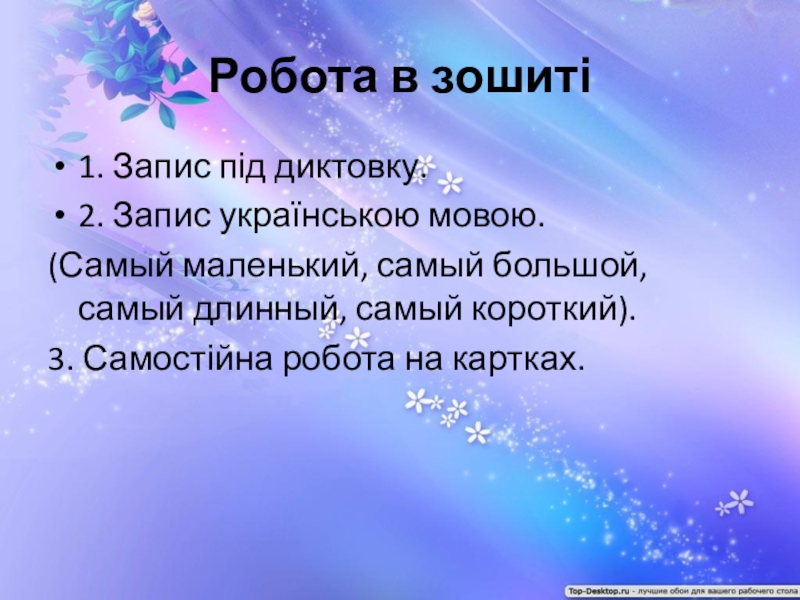 Робота в зошиті

• 1. Запис під диктовку.
• 2. Запис українською мовою.

(Самый маленький, самый большой, самый длинный, самый короткий).

3. Самостійна робота на картках.

Top-Desktop.ru - лучшие обои для вашего рабочего стола